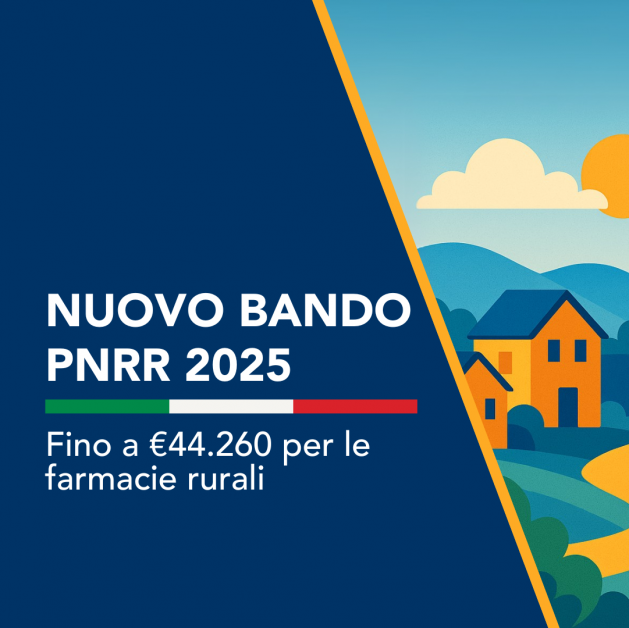 NUOVO BANDO
PNRR 2025

Fino a €44.260 per le farmacie rurali